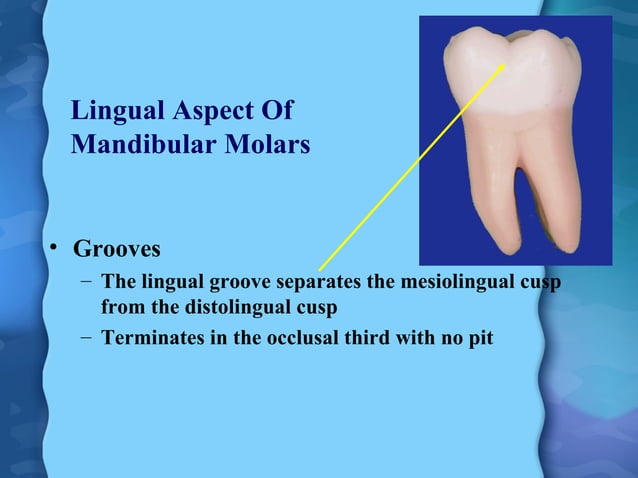 Lingual Aspect Of Mandibular Molars

• Grooves
  – The lingual groove separates the mesiolingual cusp from the distolingual cusp
  – Terminates in the occlusal third with no pit